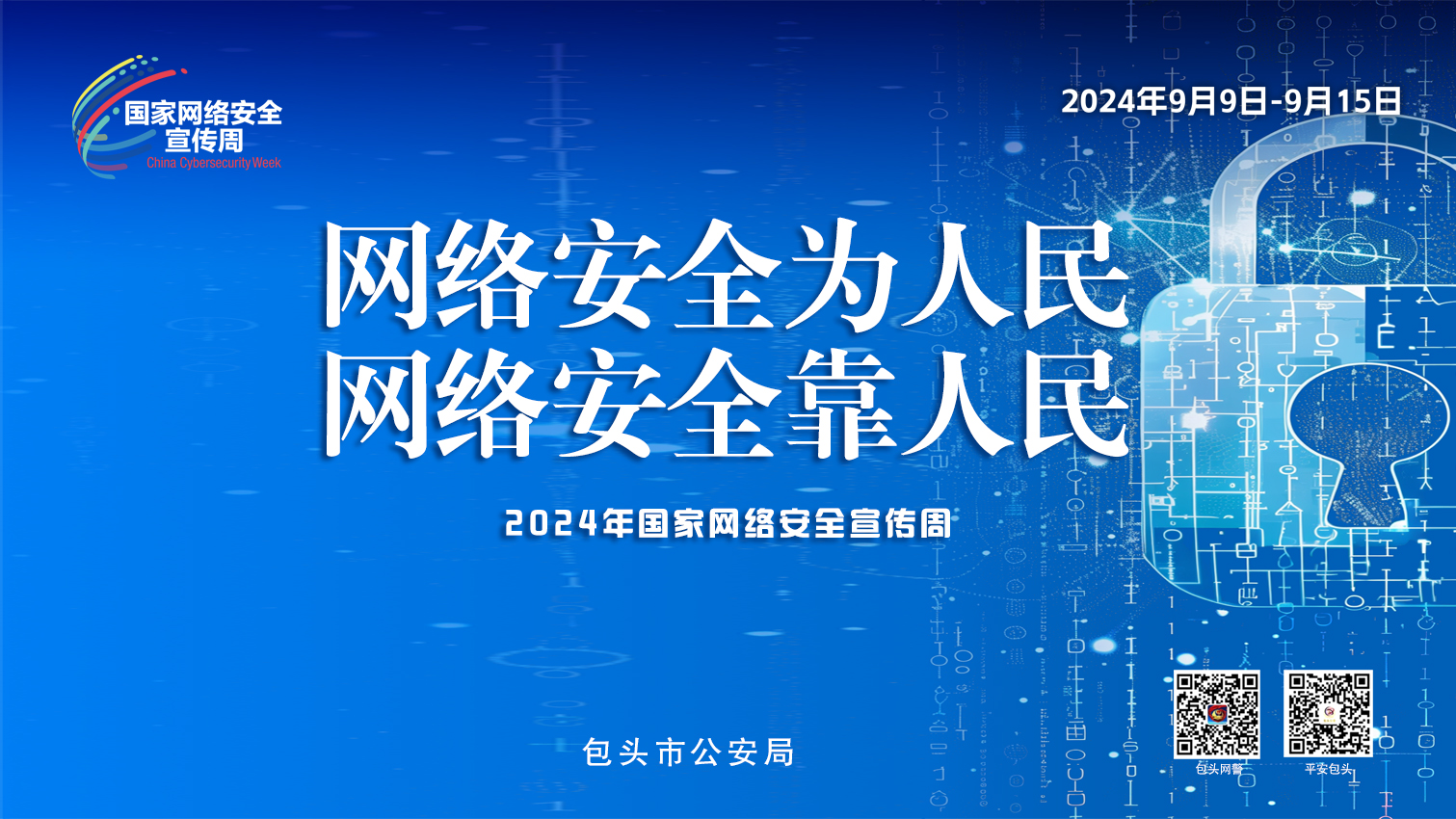 国家网络安全宣传周
China Cybersecurity Week

2024年9月9日-9月15日

网络安全为人民
网络安全靠人民

2024年国家网络安全宣传周

包头市公安局

包头网警

平安包头